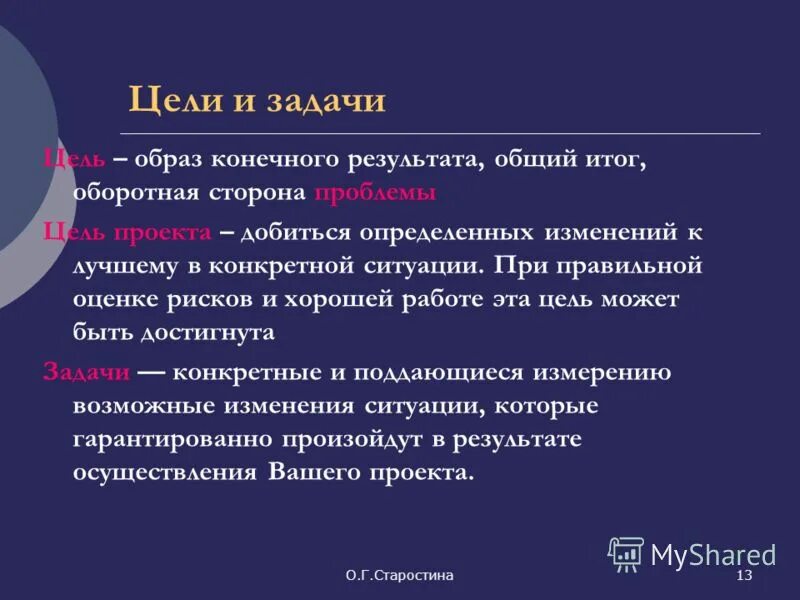 Цели и задачи

Цель – образ конечного результата, общий итог, оборотная сторона проблемы

Цель проекта – добиться определенных изменений к лучшему в конкретной ситуации. При правильной оценке рисков и хорошей работе эта цель может быть достигнута

Задачи — конкретные и поддающиеся измерению возможные изменения ситуации, которые гарантированно произойдут в результате осуществления Вашего проекта.

MyShared

О.Г.Старостина

13